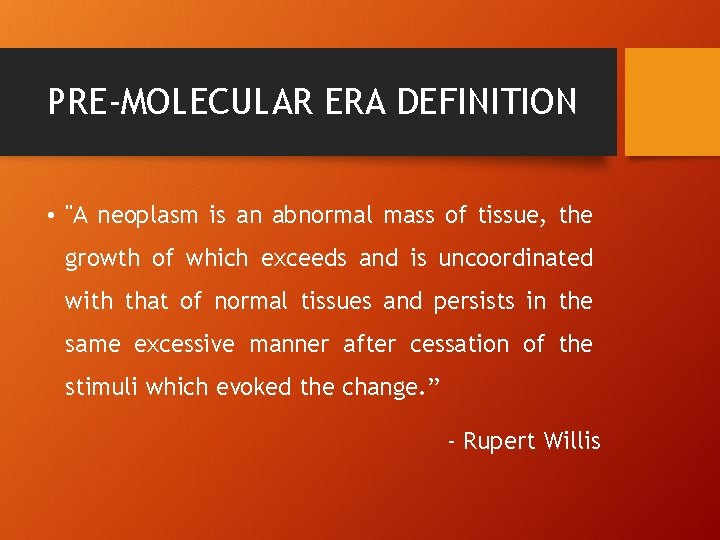 PRE-MOLECULAR ERA DEFINITION

• "A neoplasm is an abnormal mass of tissue, the growth of which exceeds and is uncoordinated with that of normal tissues and persists in the same excessive manner after cessation of the stimuli which evoked the change.”

- Rupert Willis